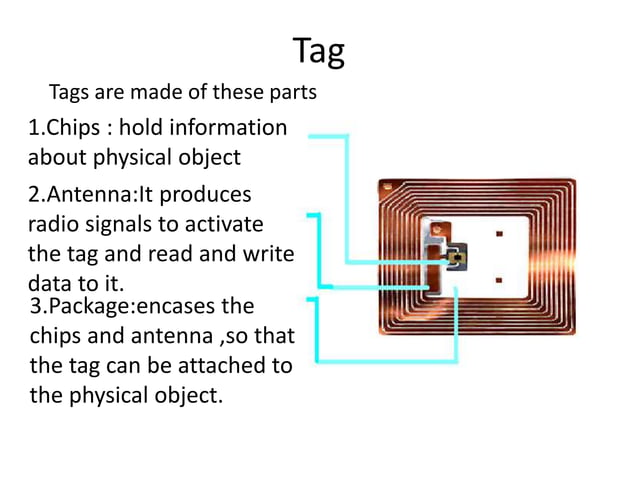 Tag

Tags are made of these parts

1.Chips : hold information about physical object

2.Antenna:It produces radio signals to activate the tag and read and write data to it.

3.Package:encases the chips and antenna ,so that the tag can be attached to the physical object.